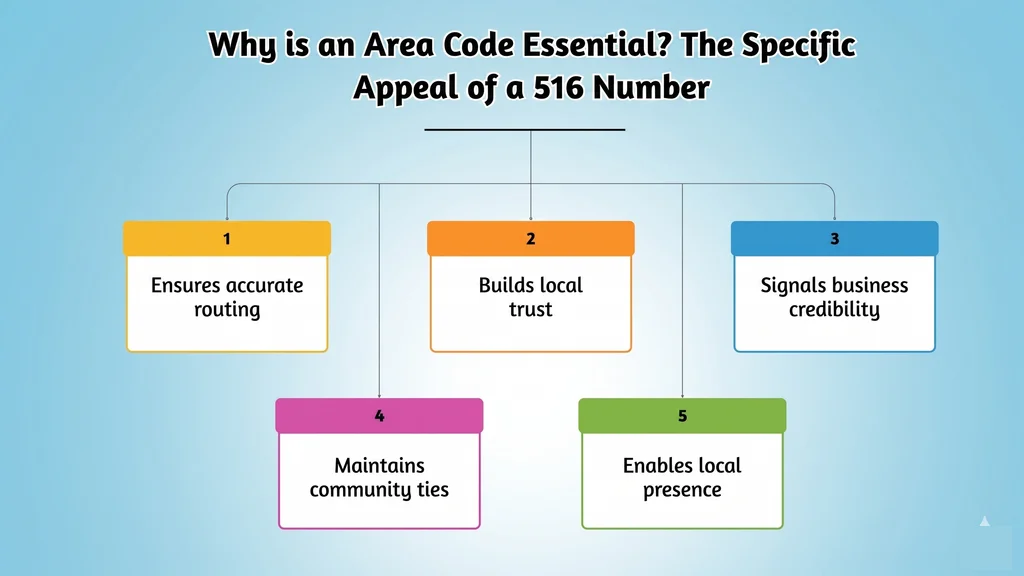 Why is an Area Code Essential? The Specific Appeal of a 516 Number

1

Ensures accurate routing

2

Builds local trust

3

Signals business credibility

4

Maintains community ties

5

Enables local presence